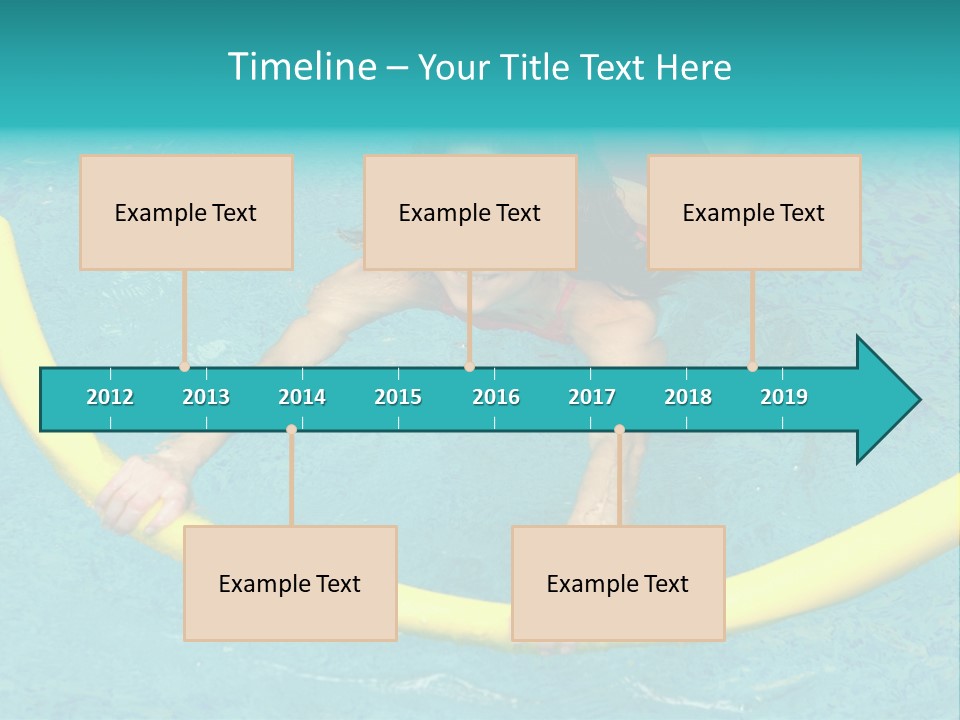 Timeline – Your Title Text Here

Example Text

Example Text

Example Text

2012 2013 2014 2015 2016 2017 2018 2019

Example Text

Example Text